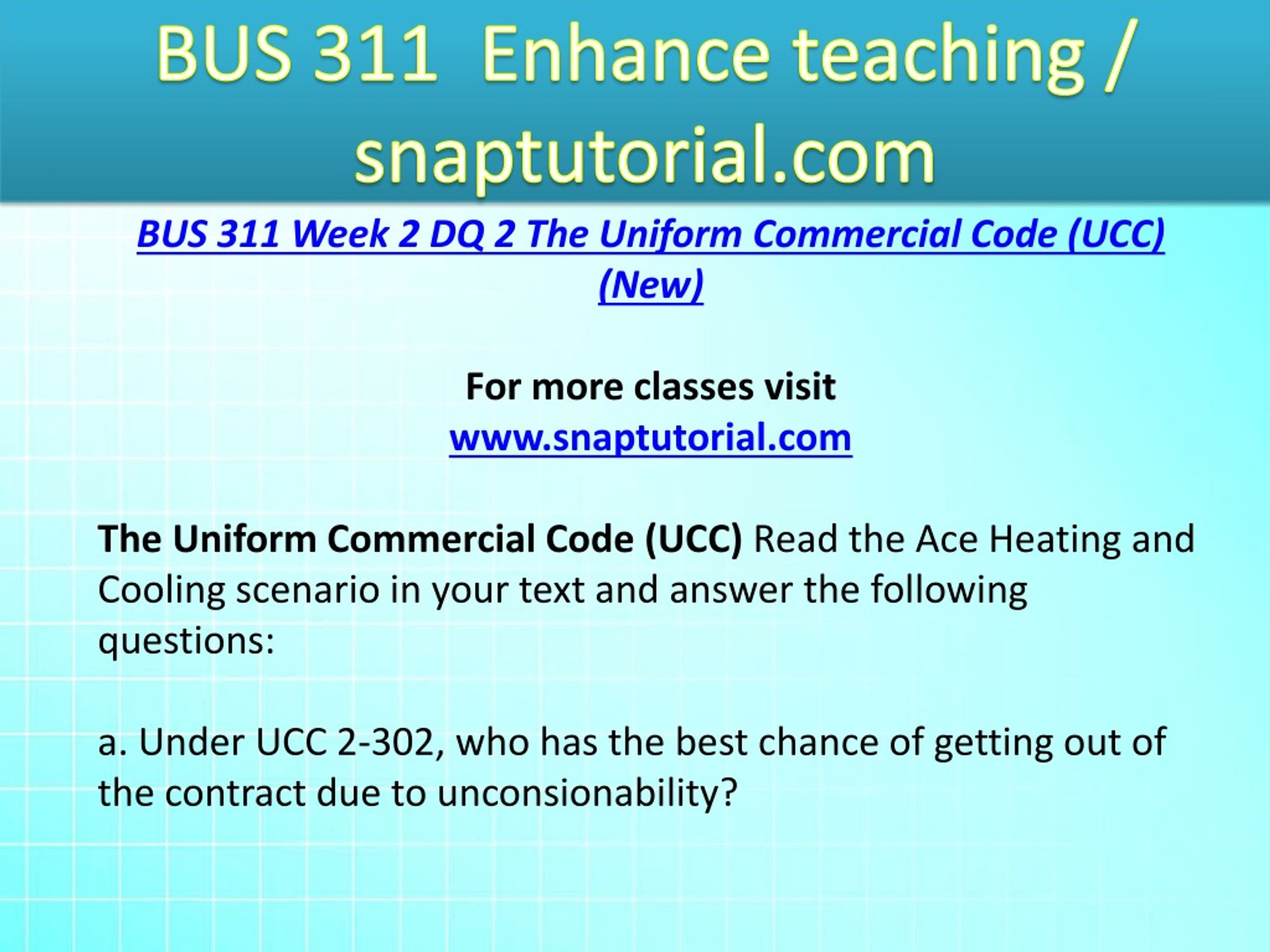 BUS 311 Enhance teaching / snaptutorial.com

BUS 311 Week 2 DQ 2 The Uniform Commercial Code (UCC) (New)

For more classes visit
www.snaptutorial.com

The Uniform Commercial Code (UCC) Read the Ace Heating and Cooling scenario in your text and answer the following questions:

a. Under UCC 2-302, who has the best chance of getting out of the contract due to unconsionability?